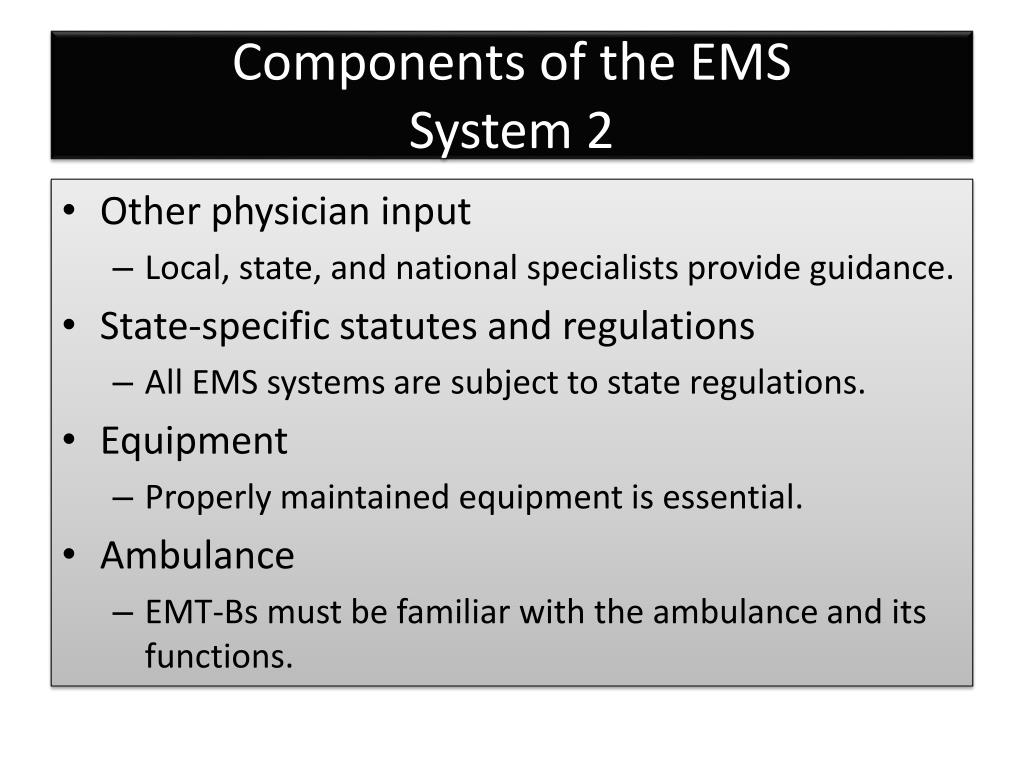 Components of the EMS System 2

• Other physician input
– Local, state, and national specialists provide guidance.
• State-specific statutes and regulations
– All EMS systems are subject to state regulations.
• Equipment
– Properly maintained equipment is essential.
• Ambulance
– EMT-Bs must be familiar with the ambulance and its functions.